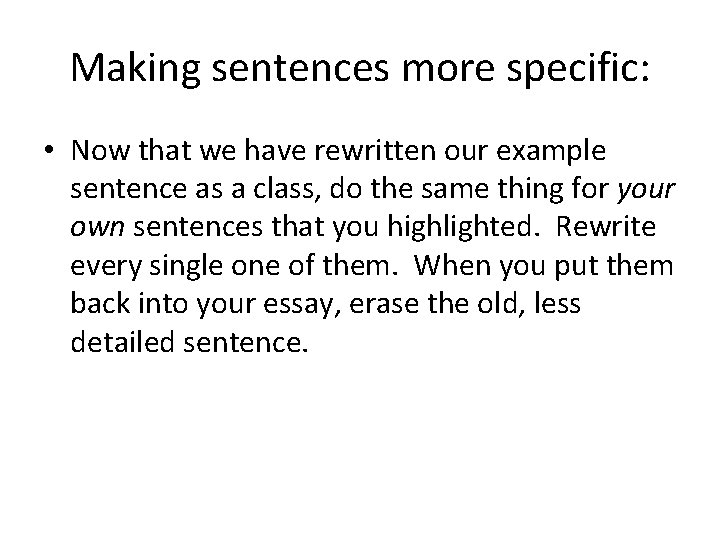 Making sentences more specific:

• Now that we have rewritten our example sentence as a class, do the same thing for your own sentences that you highlighted. Rewrite every single one of them. When you put them back into your essay, erase the old, less detailed sentence.